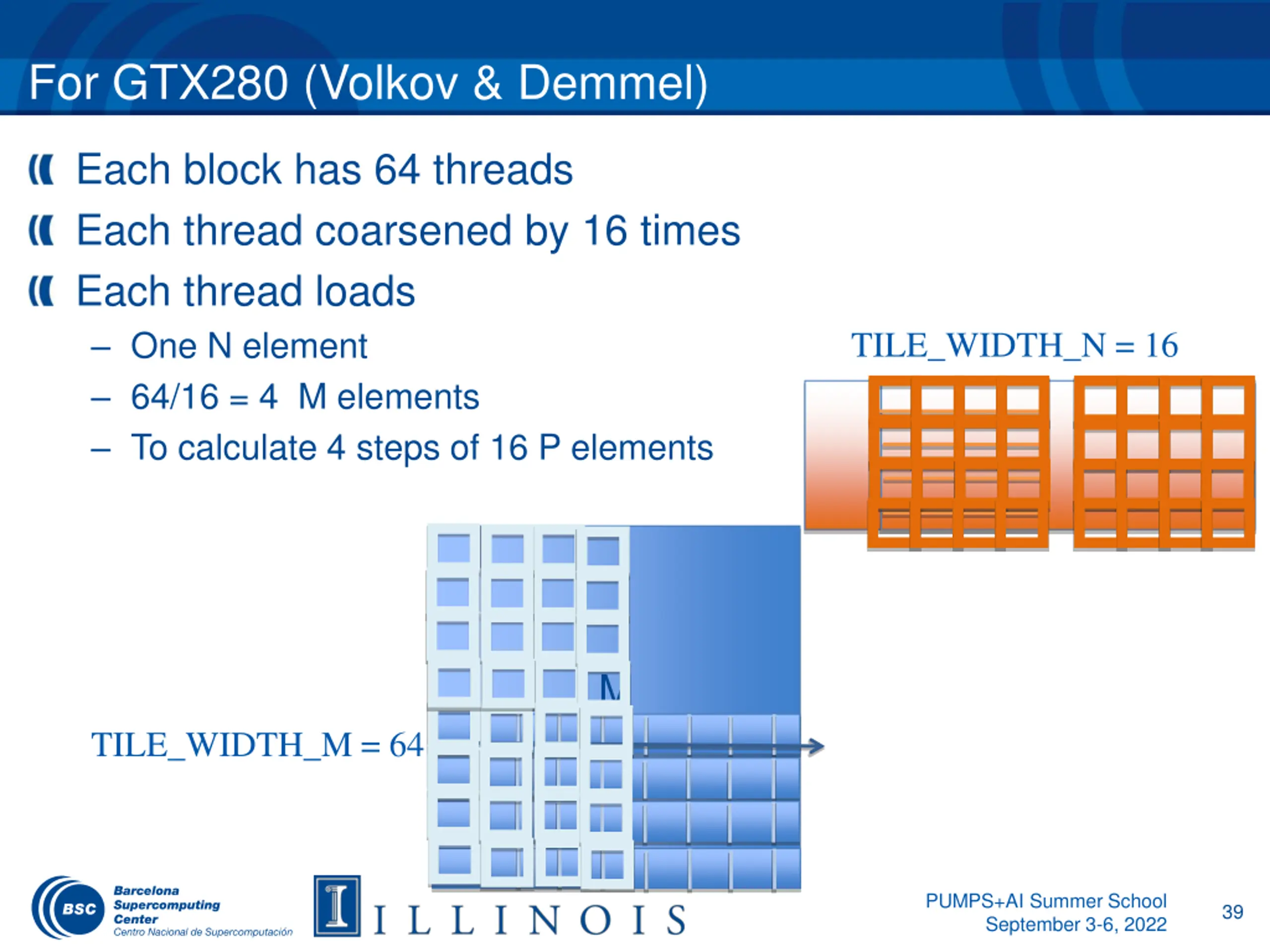 For GTX280 (Volkov & Demmel)

Each block has 64 threads

Each thread coarsened by 16 times

Each thread loads

– One N element

– 64/16 = 4 M elements

– To calculate 4 steps of 16 P elements

TILE_WIDTH_N = 16

M

TILE_WIDTH_M = 64

BSC Barcelona Supercomputing Center Centro Nacional de Supercomputación

I ILLINOIS

PUMPS+AI Summer School September 3-6, 2022

39